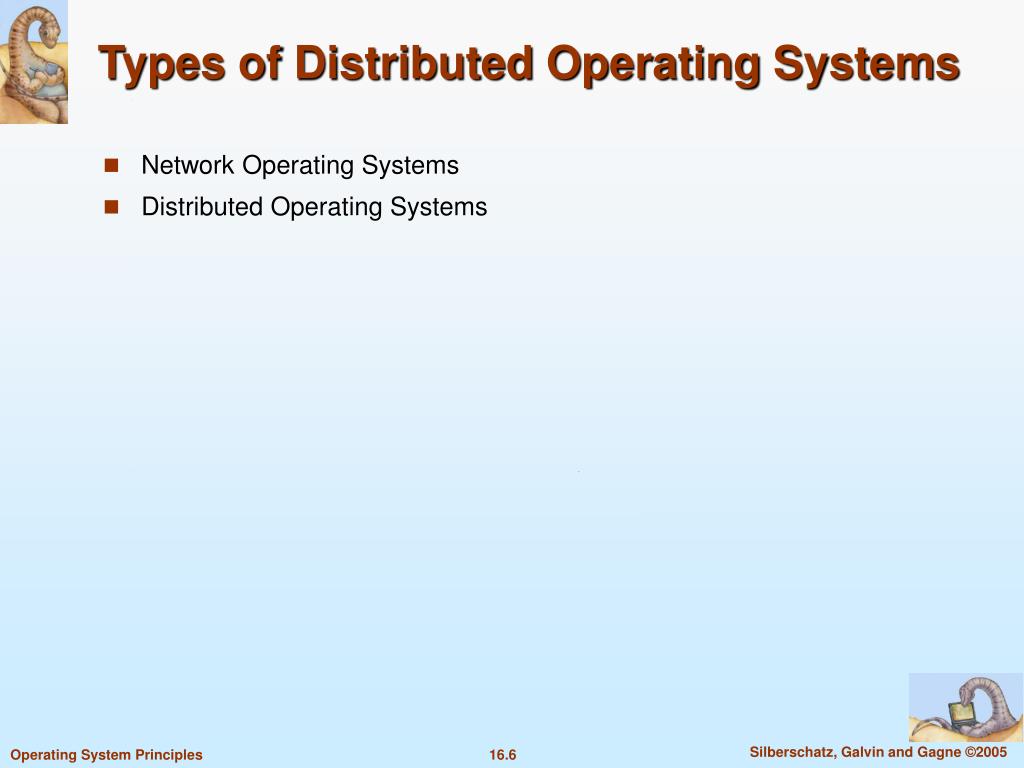 Types of Distributed Operating Systems

- Network Operating Systems
- Distributed Operating Systems

Operating System Principles 16.6 Silberschatz, Galvin and Gagne ©2005